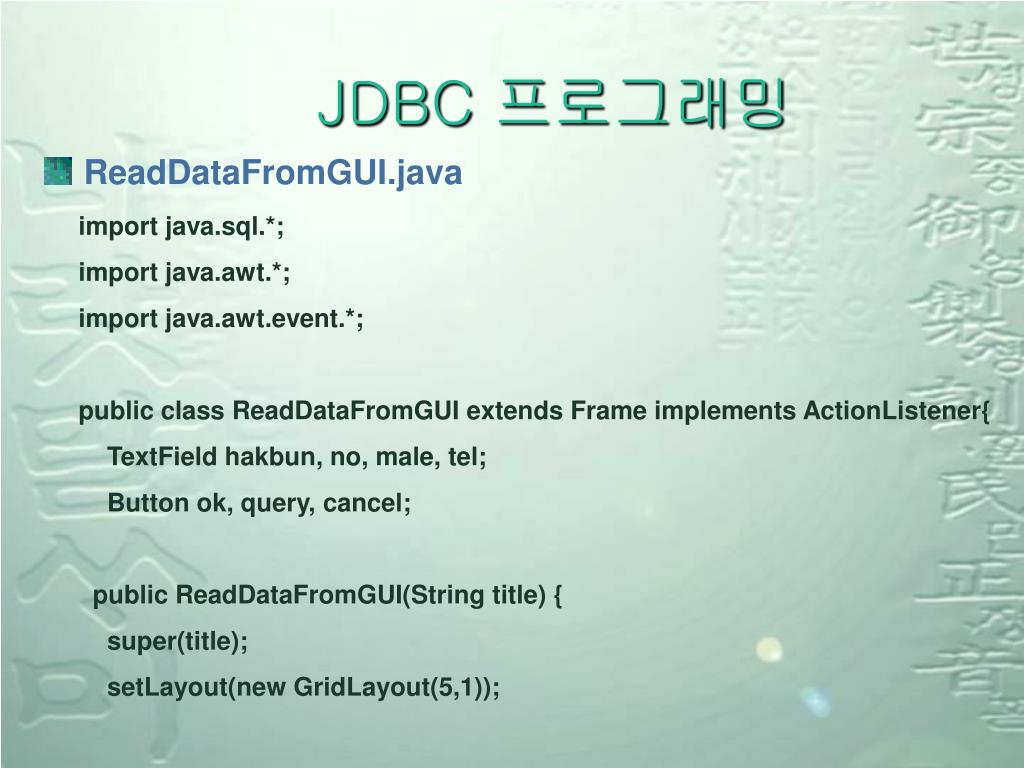 JDBC 프로그래밍

ReadDataFromGUI.java

import java.sql.*;
import java.awt.*;
import java.awt.event.*;

public class ReadDataFromGUI extends Frame implements ActionListener{
TextField hakbun, no, male, tel;
Button ok, query, cancel;

public ReadDataFromGUI(String title) {
super(title);
setLayout(new GridLayout(5,1));